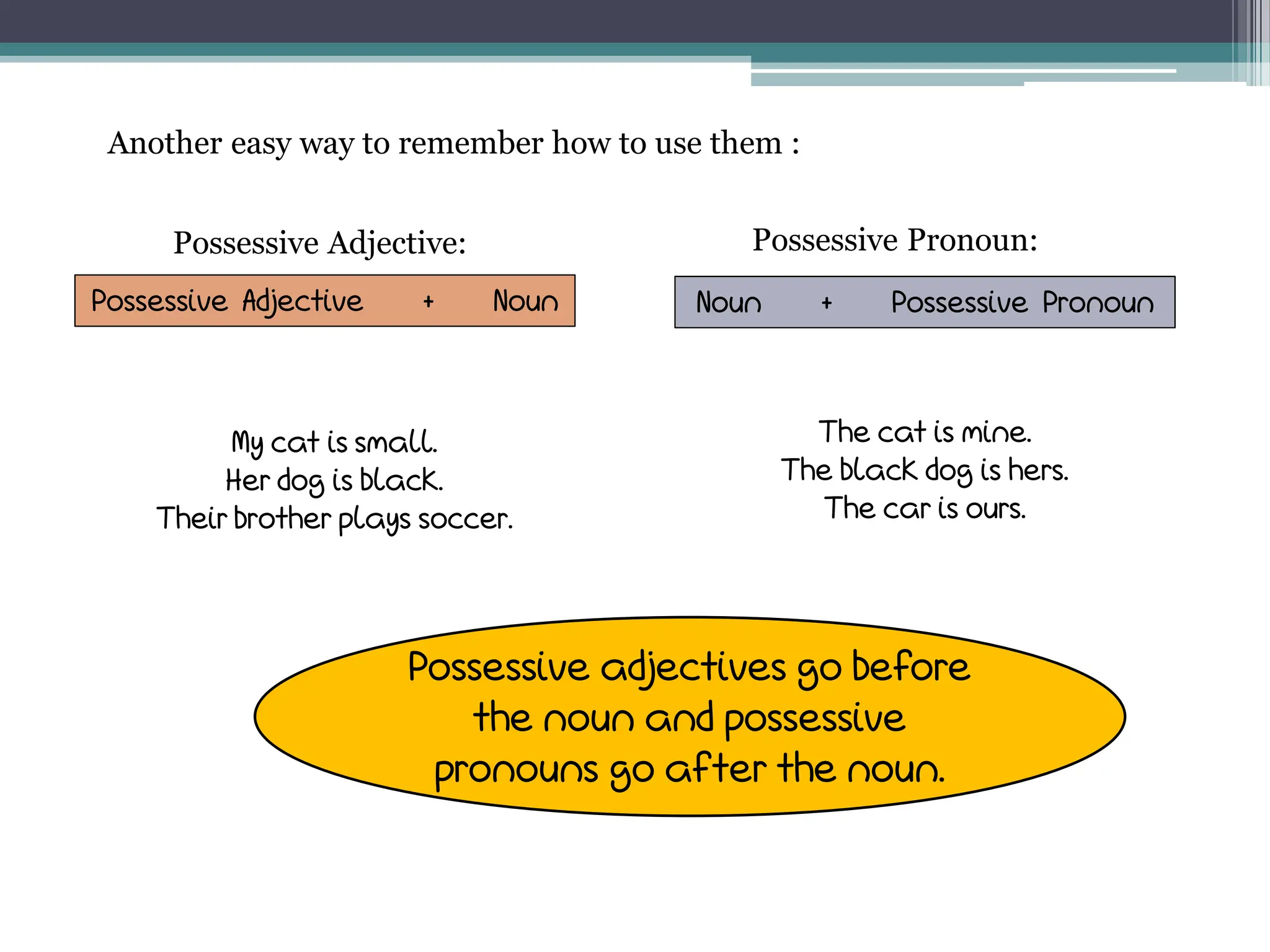 Another easy way to remember how to use them :

Possessive Adjective:

Possessive Adjective + Noun

My cat is small.
Her dog is black.
Their brother plays soccer.

Possessive Pronoun:

Noun + Possessive Pronoun

The cat is mine.
The black dog is hers.
The car is ours.

Possessive adjectives go before the noun and possessive pronouns go after the noun.